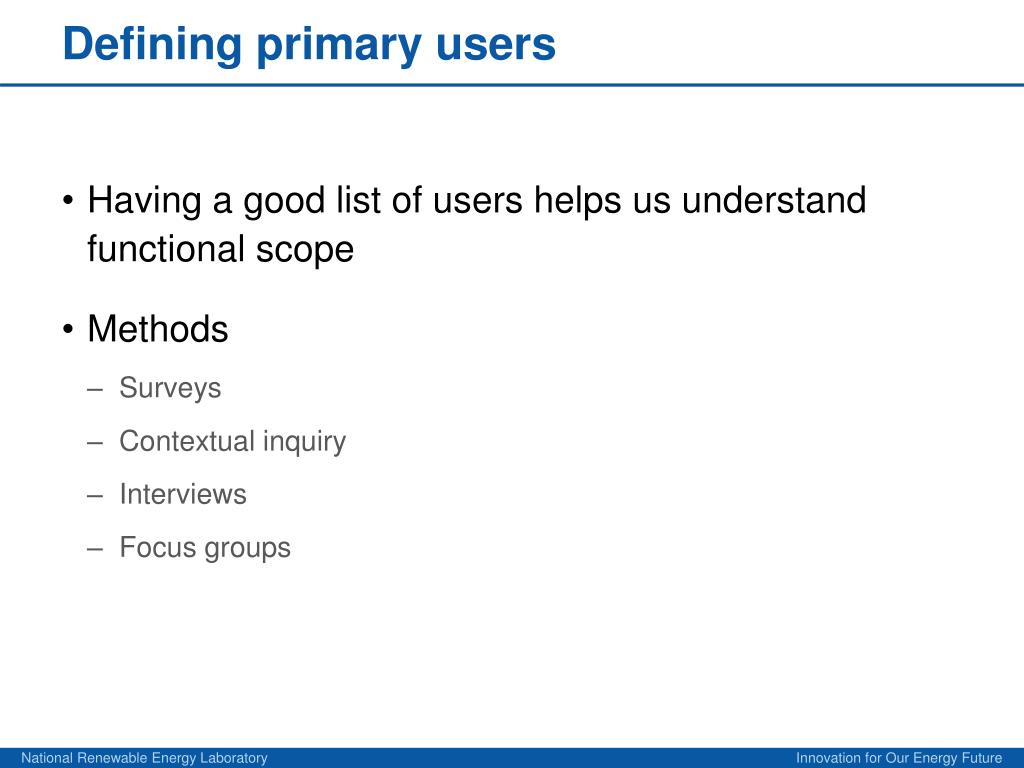 Defining primary users

• Having a good list of users helps us understand functional scope

• Methods

– Surveys

– Contextual inquiry

– Interviews

– Focus groups

National Renewable Energy Laboratory

Innovation for Our Energy Future